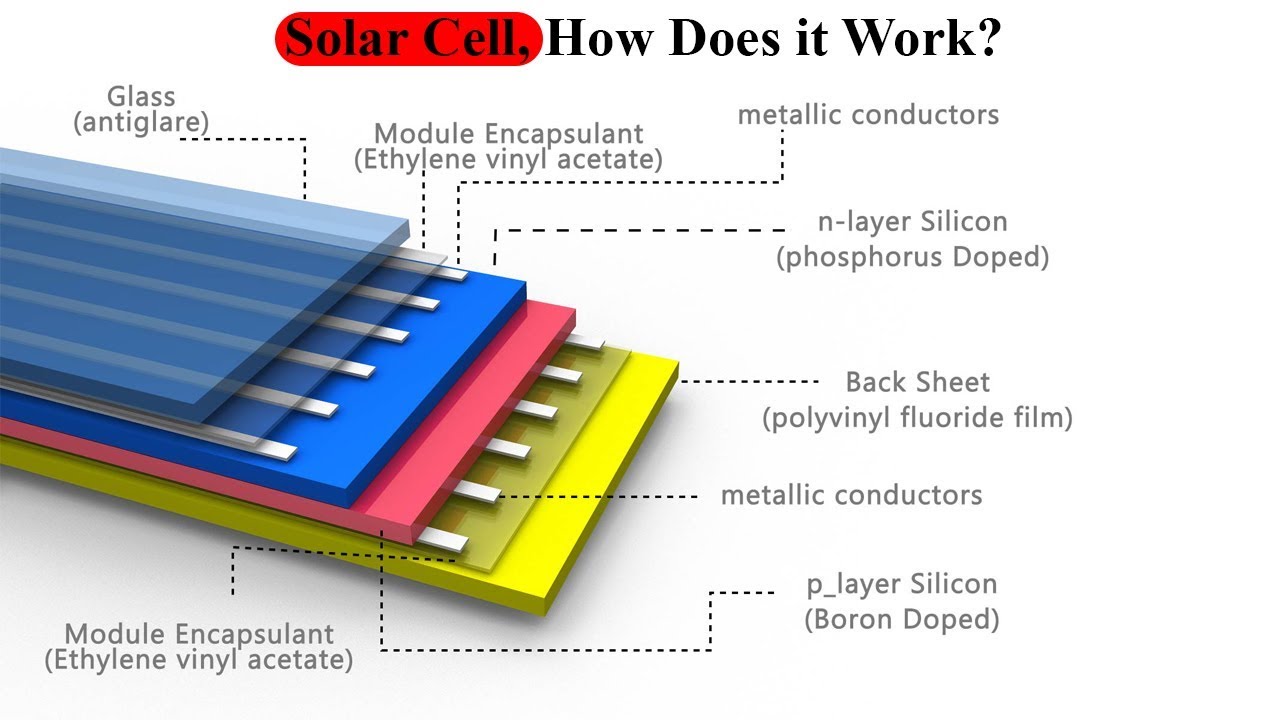 Solar Cell, How Does it Work?

Glass
(antiglare)

Module Encapsulant
(Ethylene vinyl acetate)

metallic conductors

n-layer Silicon
(phosphorus Doped)

Back Sheet
(polyvinyl fluoride film)

metallic conductors

p_layer Silicon
(Boron Doped)

Module Encapsulant
(Ethylene vinyl acetate)